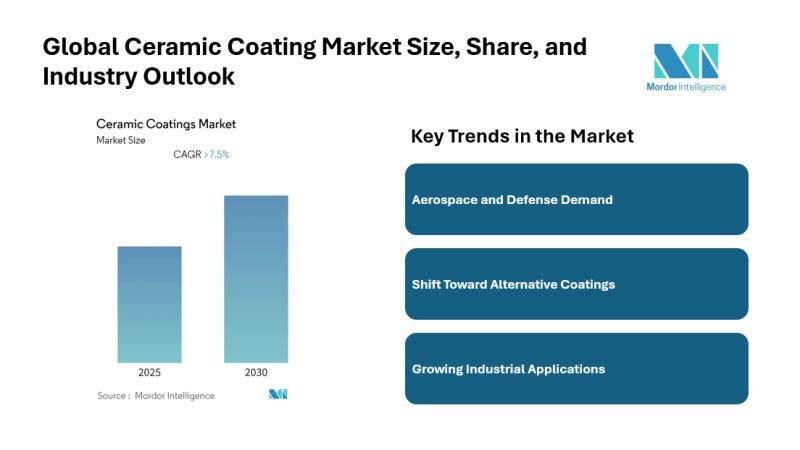 Global Ceramic Coating Market Size, Share, and Industry Outlook

Mordor Intelligence

Ceramic Coatings Market
Market Size

CAGR >7.5%

2025

2030

Source : Mordor Intelligence

Key Trends in the Market

Aerospace and Defense Demand

Shift Toward Alternative Coatings

Growing Industrial Applications